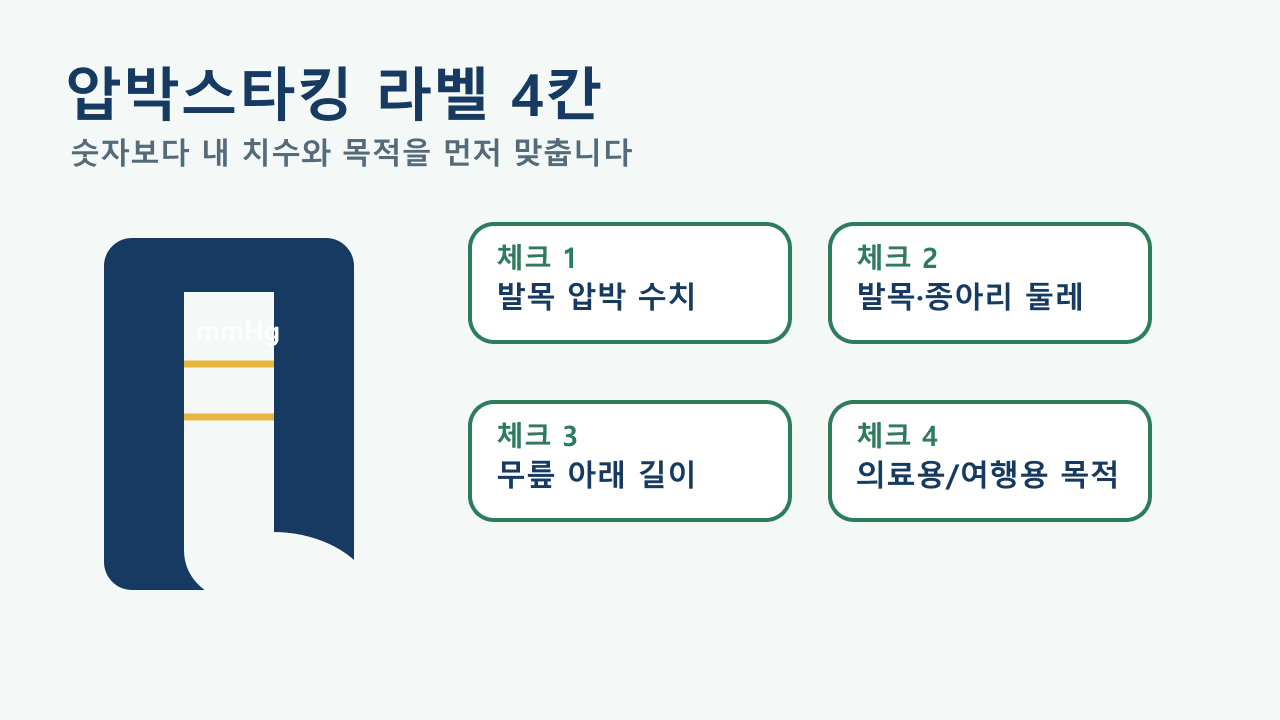 압박스타킹 라벨 4칸

숫자보다 내 치수와 목적을 먼저 맞춥니다

mmHg

체크 1
발목 압박 수치

체크 2
발목·종아리 둘레

체크 3
무릎 아래 길이

체크 4
의료용/여행용 목적